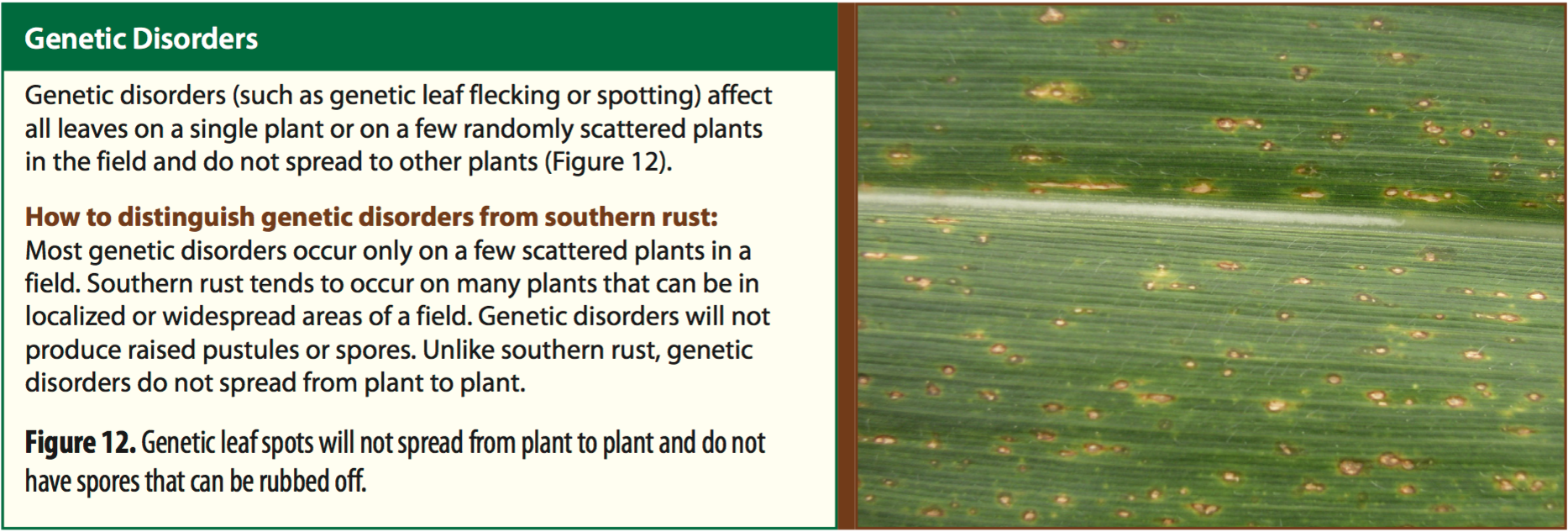 Genetic Disorders

Genetic disorders (such as genetic leaf flecking or spotting) affect all leaves on a single plant or on a few randomly scattered plants in the field and do not spread to other plants (Figure 12).

How to distinguish genetic disorders from southern rust: Most genetic disorders occur only on a few scattered plants in a field. Southern rust tends to occur on many plants that can be in localized or widespread areas of a field. Genetic disorders will not produce raised pustules or spores. Unlike southern rust, genetic disorders do not spread from plant to plant.

Figure 12. Genetic leaf spots will not spread from plant to plant and do not have spores that can be rubbed off.